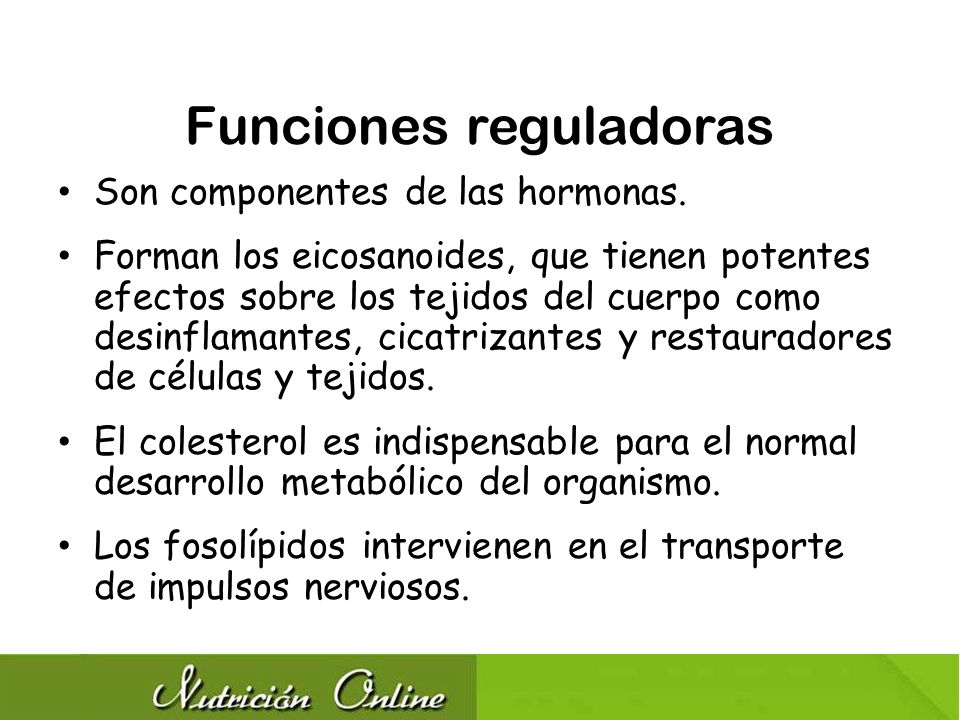 Funciones reguladoras

• Son componentes de las hormonas.

• Forman los eicosanoides, que tienen potentes efectos sobre los tejidos del cuerpo como desinflamantes, cicatrizantes y restauradores de células y tejidos.

• El colesterol es indispensable para el normal desarrollo metabólico del organismo.

• Los fosolípidos intervienen en el transporte de impulsos nerviosos.

Nutrición Online